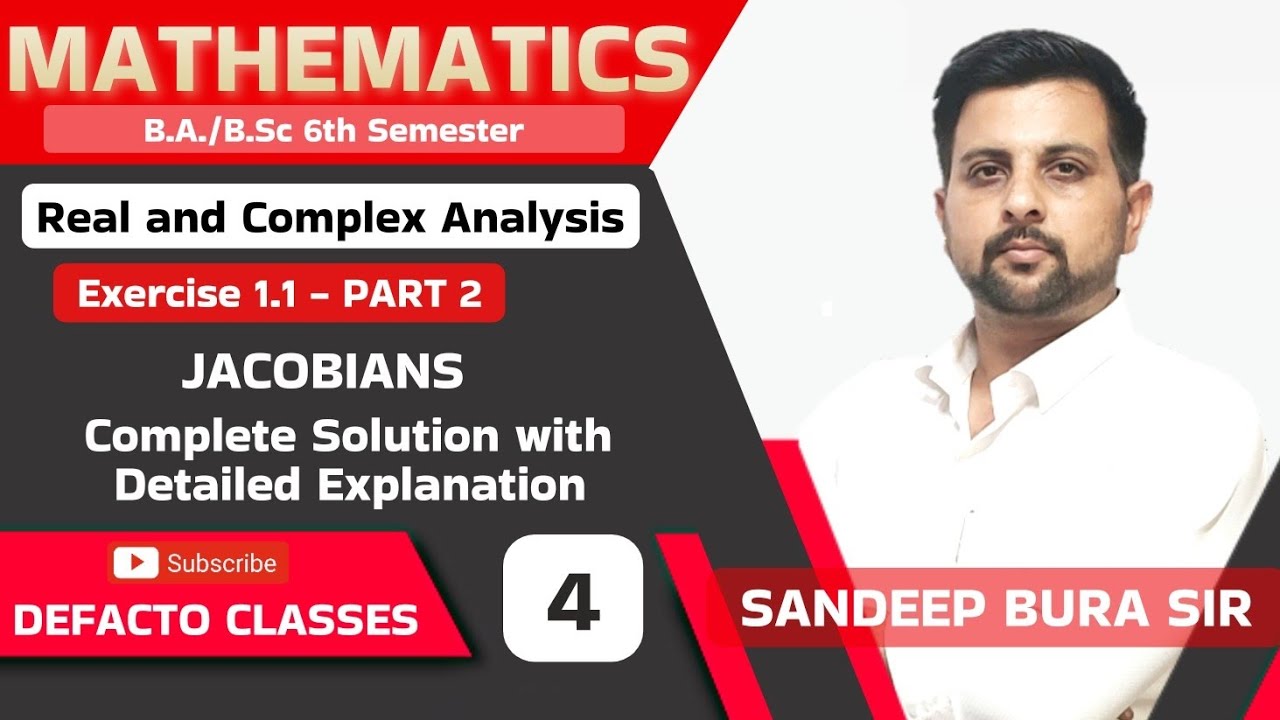 MATHEMATICS

B.A./B.Sc 6th Semester

Real and Complex Analysis

Exercise 1.1 - PART 2

JACOBIANS

Complete Solution with Detailed Explanation

Subscribe

DEFACTO CLASSES

4

SANDEEP BURA SIR